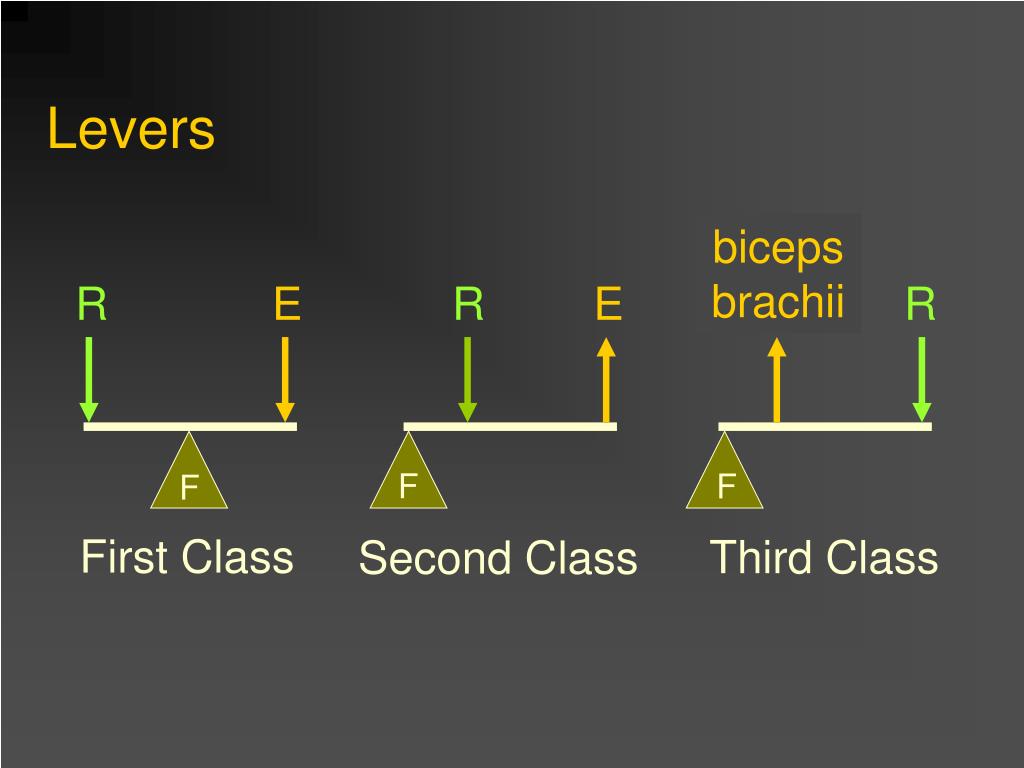 Levers

R E
F
First Class

R E
F
Second Class

biceps brachii R
F
Third Class